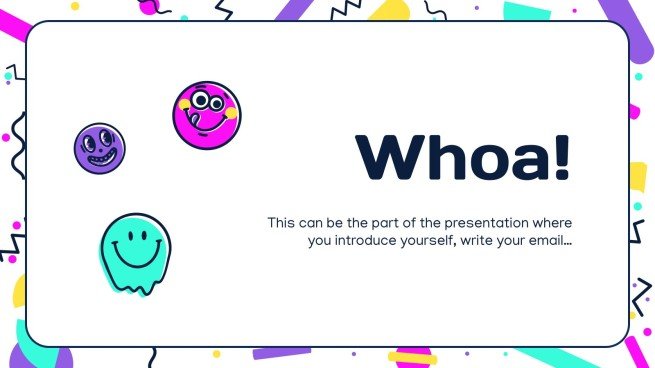 Whoa!

This can be the part of the presentation where you introduce yourself, write your email…